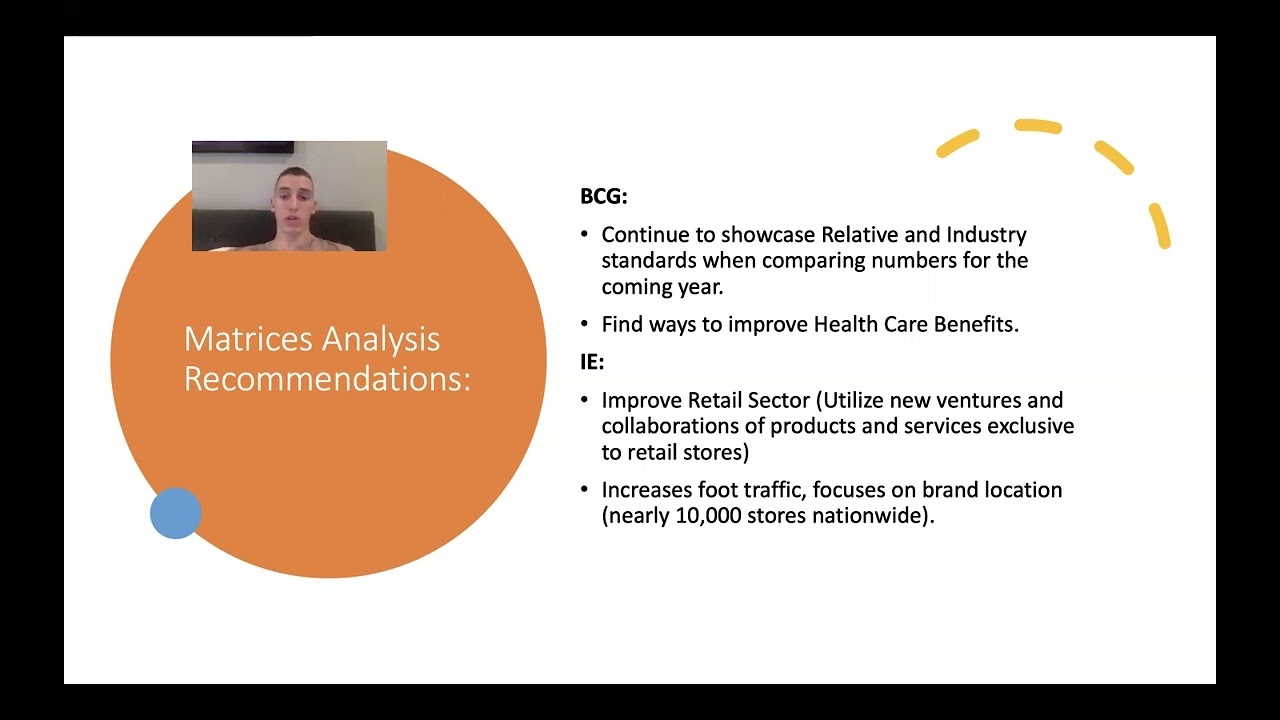 Matrices Analysis Recommendations:

BCG:

• Continue to showcase Relative and Industry standards when comparing numbers for the coming year.

• Find ways to improve Health Care Benefits.

IE:

• Improve Retail Sector (Utilize new ventures and collaborations of products and services exclusive to retail stores)

• Increases foot traffic, focuses on brand location (nearly 10,000 stores nationwide).